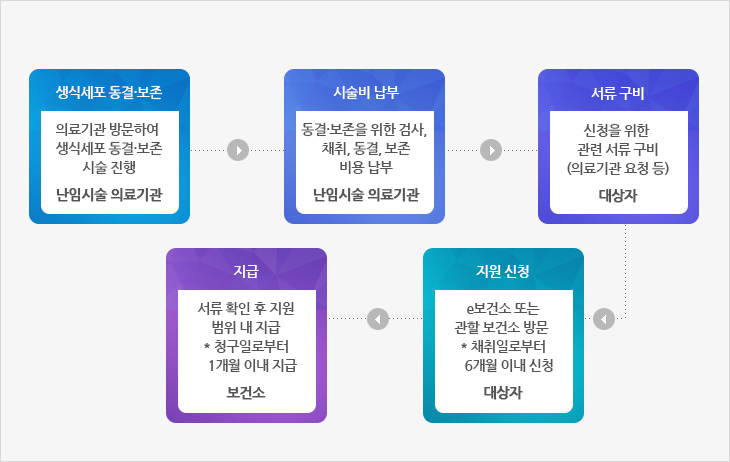 생식세포 동결·보존

의료기관 방문하여 생식세포 동결·보존 시술 진행

난임시술 의료기관

시술비 납부

동결·보존을 위한 검사, 채취, 동결, 보존 비용 납부

난임시술 의료기관

서류 구비

신청을 위한 관련 서류 구비 (의료기관 요청 등)

대상자

지원 신청

e보건소 또는 관할 보건소 방문
* 채취일로부터 6개월 이내 신청

대상자

지급

서류 확인 후 지원 범위 내 지급
* 청구일로부터 1개월 이내 지급

보건소